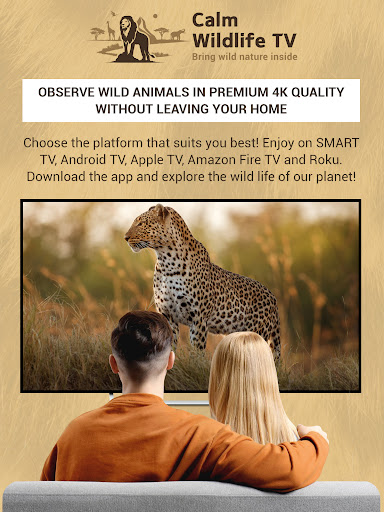 Calm Wildlife TV
Bring wild nature inside

OBSERVE WILD ANIMALS IN PREMIUM 4K QUALITY WITHOUT LEAVING YOUR HOME

Choose the platform that suits you best! Enjoy on SMART TV, Android TV, Apple TV, Amazon Fire TV and Roku. Download the app and explore the wild life of our planet!